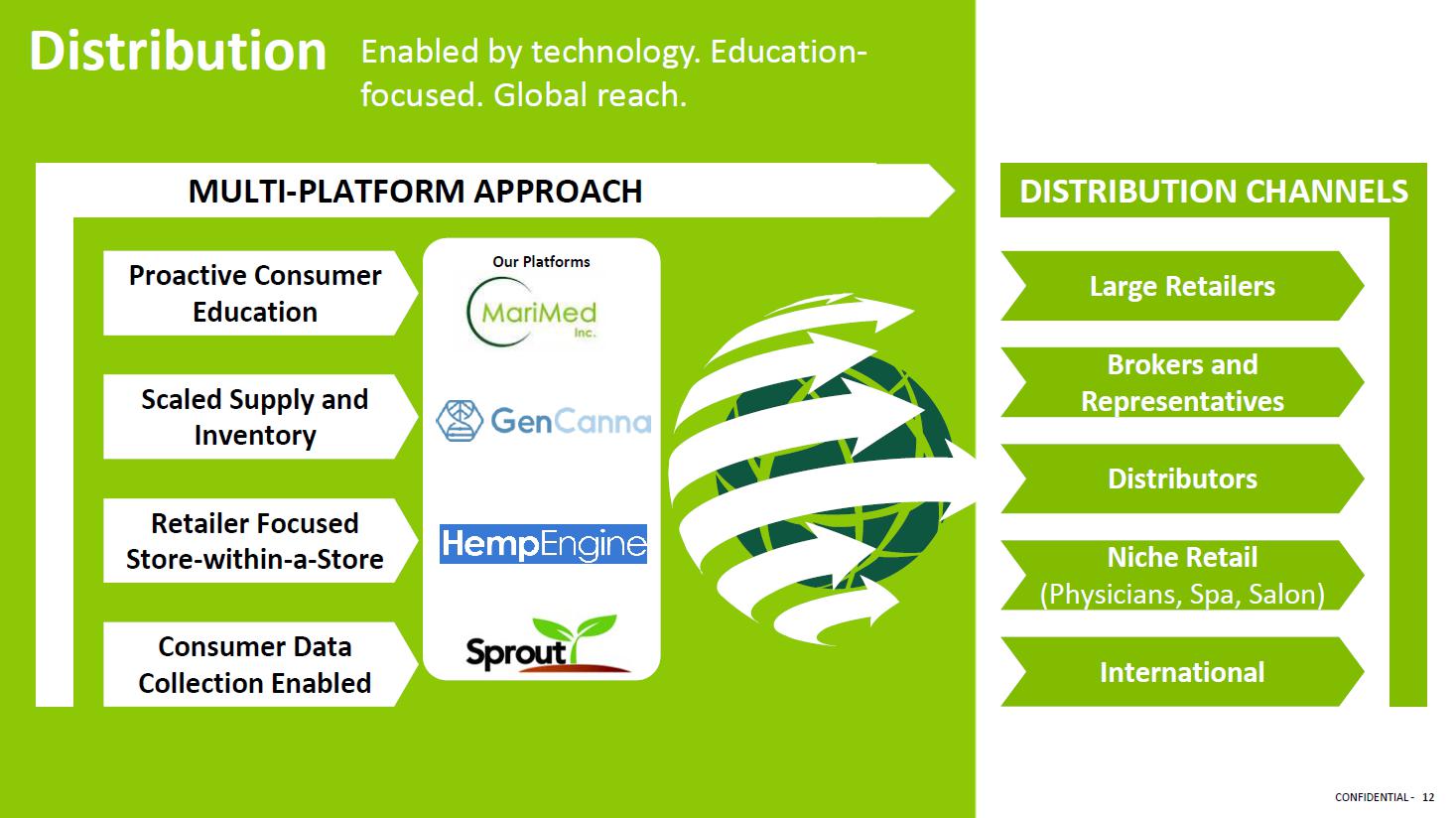 Distribution

Enabled by technology. Education-focused. Global reach.

MULTI-PLATFORM APPROACH

Proactive Consumer Education

Scaled Supply and Inventory

Retailer Focused Store-within-a-Store

Consumer Data Collection Enabled

Our Platforms

MariMed Inc.

GenCanna

HempEngine

Sprout

DISTRIBUTION CHANNELS

Large Retailers

Brokers and Representatives

Distributors

Niche Retail (Physicians, Spa, Salon)

International

CONFIDENTIAL - 12